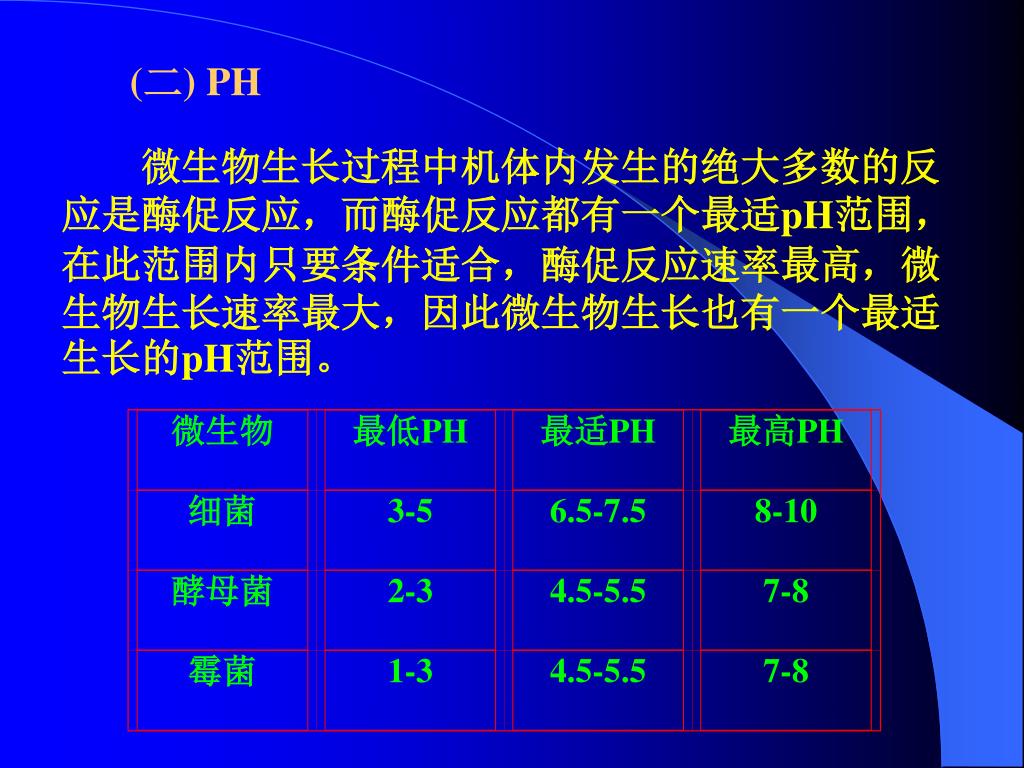 (二) PH

微生物生长过程中机体内发生的绝大多数的反应是酶促反应，而酶促反应都有一个最适pH范围，在此范围内只要条件适合，酶促反应速率最高，微生物生长速率最大，因此微生物生长也有一个最适生长的pH范围。

| 微生物 | 最低PH | 最适PH | 最高PH |
|---|---|---|---|
| 细菌 | 3-5 | 6.5-7.5 | 8-10 |
| 酵母菌 | 2-3 | 4.5-5.5 | 7-8 |
| 霉菌 | 1-3 | 4.5-5.5 | 7-8 |